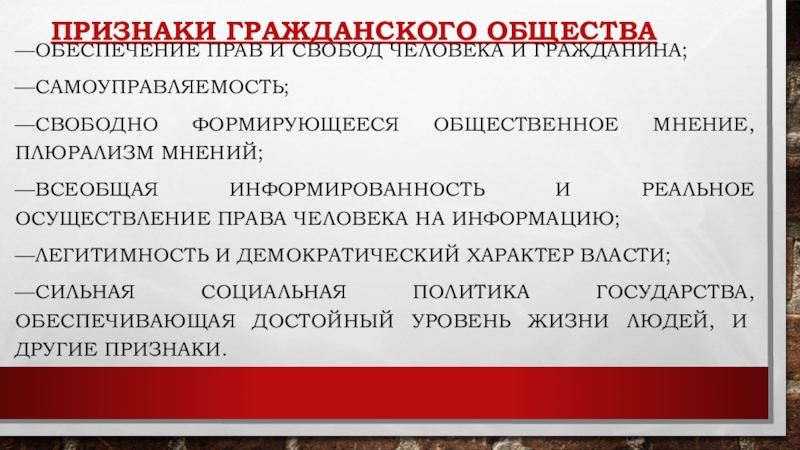 ПРИЗНАКИ ГРАЖДАНСКОГО ОБЩЕСТВА

—ОБЕСПЕЧЕНИЕ ПРАВ И СВОБОД ЧЕЛОВЕКА И ГРАЖДАНИНА;

—САМОУПРАВЛЯЕМОСТЬ;

—СВОБОДНО ФОРМИРУЮЩЕЕСЯ ОБЩЕСТВЕННОЕ МНЕНИЕ, ПЛЮРАЛИЗМ МНЕНИЙ;

—ВСЕОБЩАЯ ИНФОРМИРОВАННОСТЬ И РЕАЛЬНОЕ ОСУЩЕСТВЛЕНИЕ ПРАВА ЧЕЛОВЕКА НА ИНФОРМАЦИЮ;

—ЛЕГИТИМНОСТЬ И ДЕМОКРАТИЧЕСКИЙ ХАРАКТЕР ВЛАСТИ;

—СИЛЬНАЯ СОЦИАЛЬНАЯ ПОЛИТИКА ГОСУДАРСТВА, ОБЕСПЕЧИВАЮЩАЯ ДОСТОЙНЫЙ УРОВЕНЬ ЖИЗНИ ЛЮДЕЙ, И ДРУГИЕ ПРИЗНАКИ.